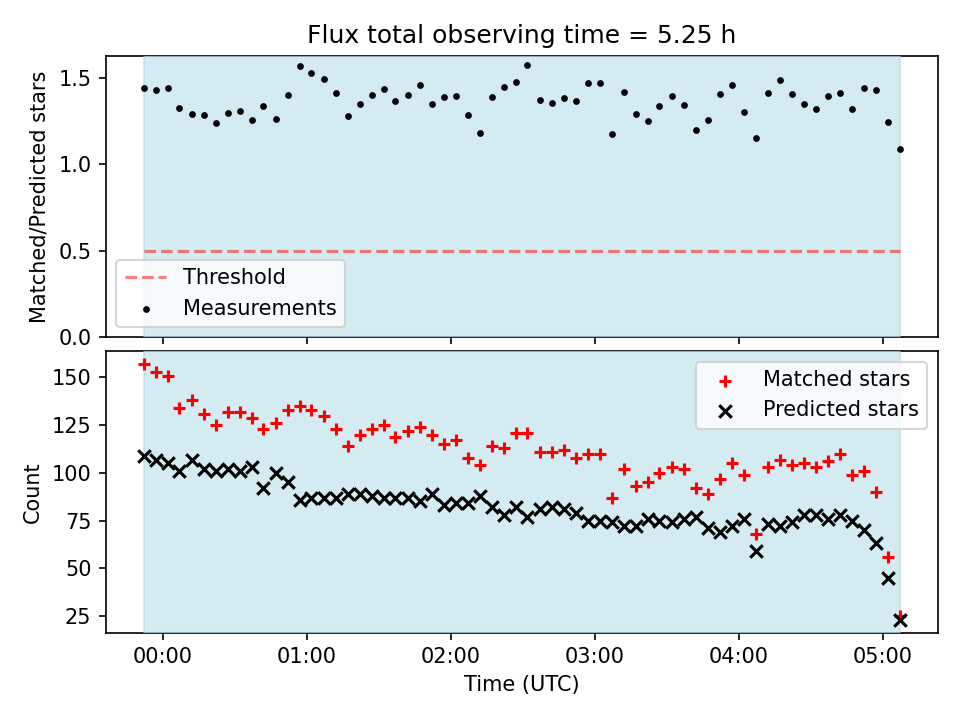 Flux total observing time = 5.25 h

Matched/Predicted stars

1.5
1.0
0.5
0.0

Threshold
Measurements

Count

150
125
100
75
50
25

Matched stars
Predicted stars

00:00
01:00
02:00
03:00
04:00
05:00

Time (UTC)